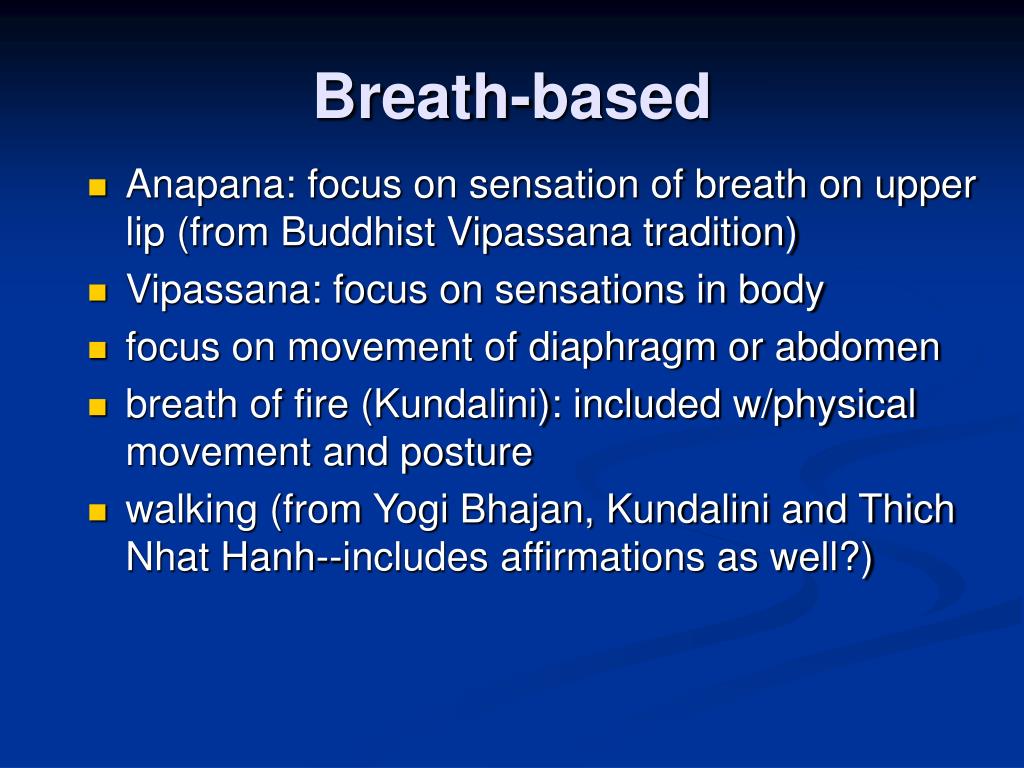 Breath-based

- Anapana: focus on sensation of breath on upper lip (from Buddhist Vipassana tradition)
- Vipassana: focus on sensations in body
- focus on movement of diaphragm or abdomen
- breath of fire (Kundalini): included w/physical movement and posture
- walking (from Yogi Bhajan, Kundalini and Thich Nhat Hanh--includes affirmations as well?)